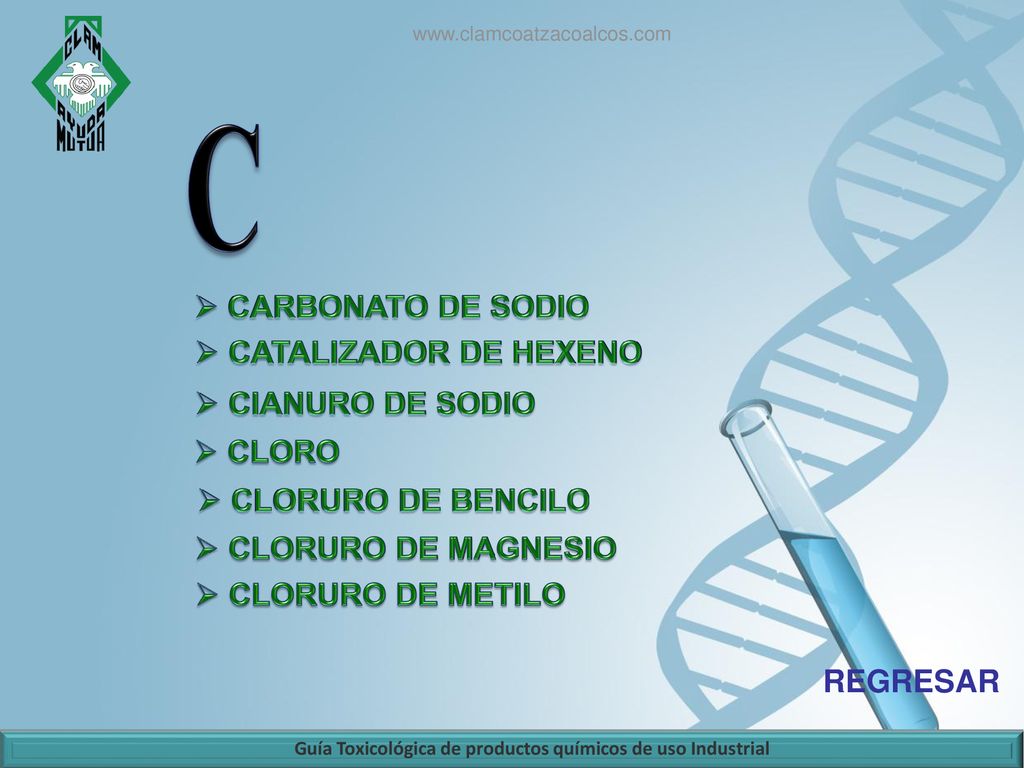 CLAM AYUDA MUTUA

www.clamcoatzacoalcos.com

C

➢ CARBONATO DE SODIO
➢ CATALIZADOR DE HEXENO
➢ CIANURO DE SODIO
➢ CLORO
➢ CLORURO DE BENCILO
➢ CLORURO DE MAGNESIO
➢ CLORURO DE METILO

REGRESAR

Guía Toxicológica de productos químicos de uso Industrial